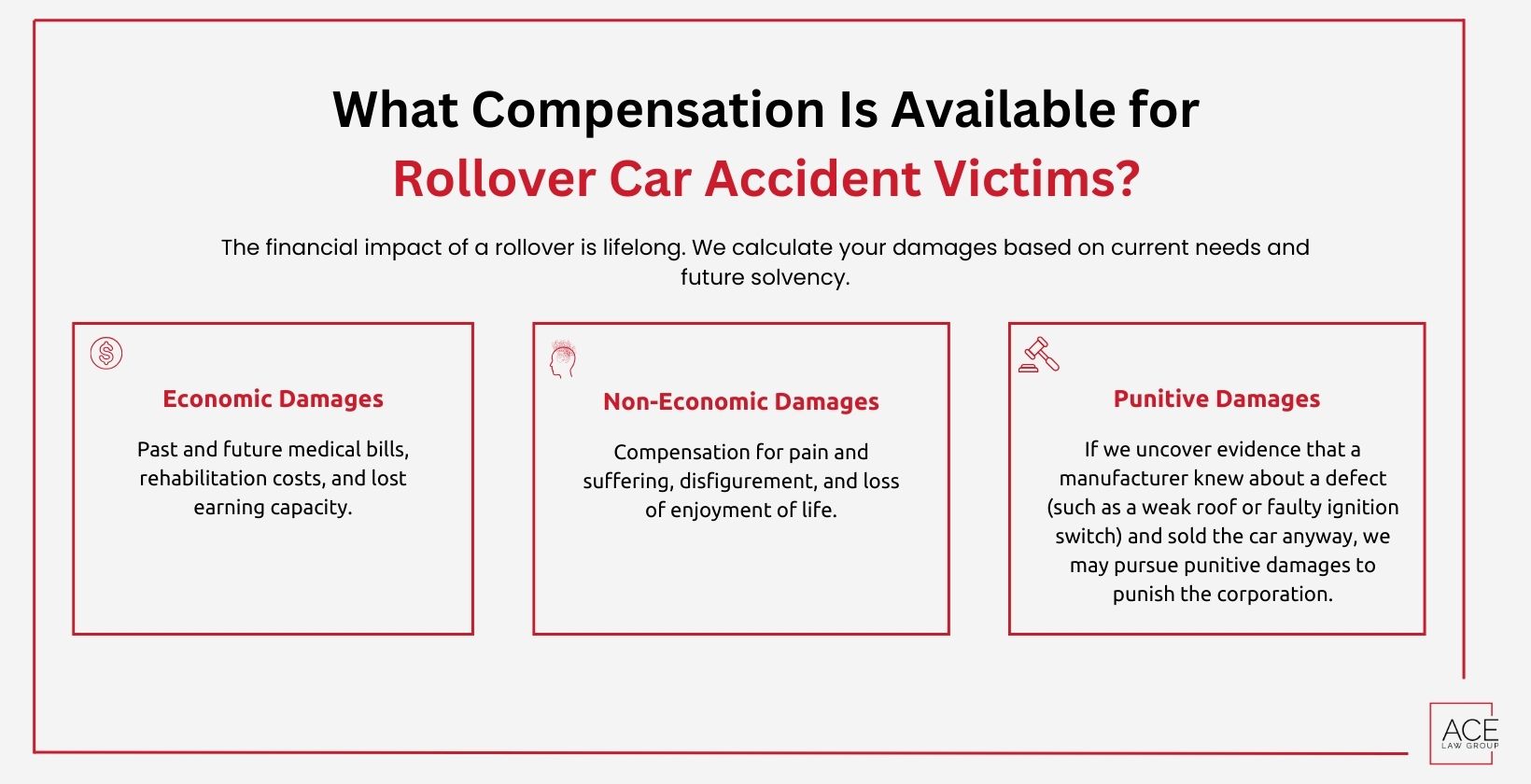 What Compensation Is Available for Rollover Car Accident Victims?

The financial impact of a rollover is lifelong. We calculate your damages based on current needs and future solvency.

Economic Damages

Past and future medical bills, rehabilitation costs, and lost earning capacity.

Non-Economic Damages

Compensation for pain and suffering, disfigurement, and loss of enjoyment of life.

Punitive Damages

If we uncover evidence that a manufacturer knew about a defect (such as a weak roof or faulty ignition switch) and sold the car anyway, we may pursue punitive damages to punish the corporation.

ACE
LAW GROUP